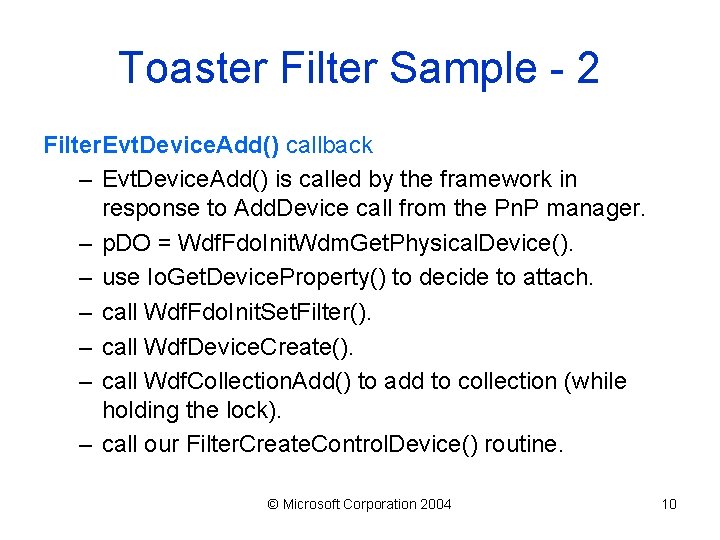 Toaster Filter Sample - 2

FilterEvtDeviceAdd() callback

– EvtDeviceAdd() is called by the framework in response to AddDevice call from the PnP manager.

– pDO = WdfFdoInitWdmGetPhysicalDevice().

– use IoGetDeviceProperty() to decide to attach.

– call WdfFdoInitSetFilter().

– call WdfDeviceCreate().

– call WdfCollectionAdd() to add to collection (while holding the lock).

– call our FilterCreateControlDevice() routine.

© Microsoft Corporation 2004

10